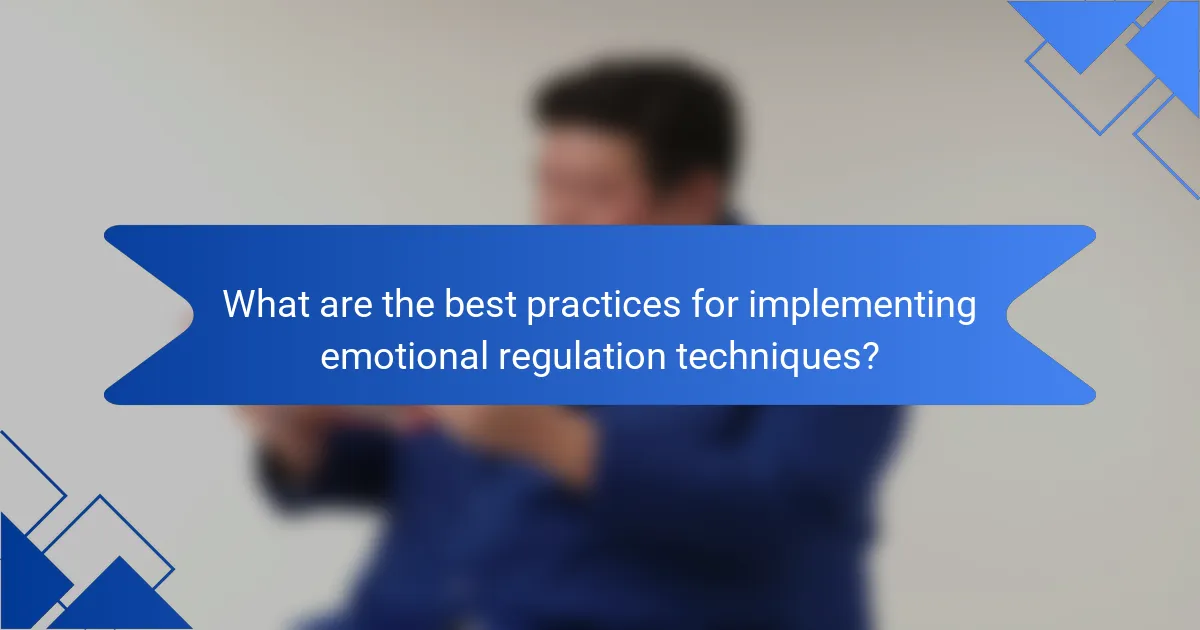 What are the best practices for implementing emotional regulation techniques?